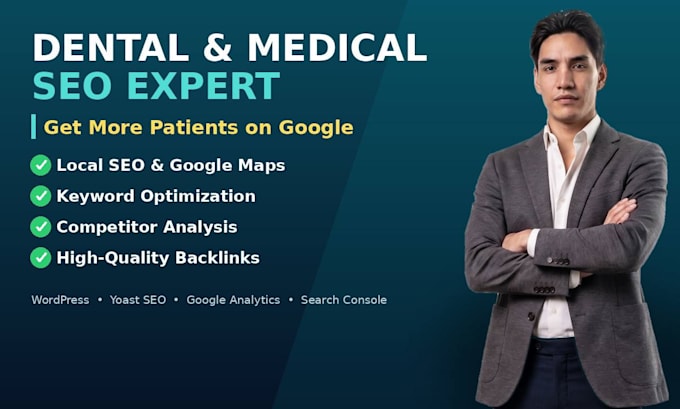 DENTAL & MEDICAL
SEO EXPERT

Get More Patients on Google

Local SEO & Google Maps
Keyword Optimization
Competitor Analysis
High-Quality Backlinks

WordPress • Yoast SEO • Google Analytics • Search Console